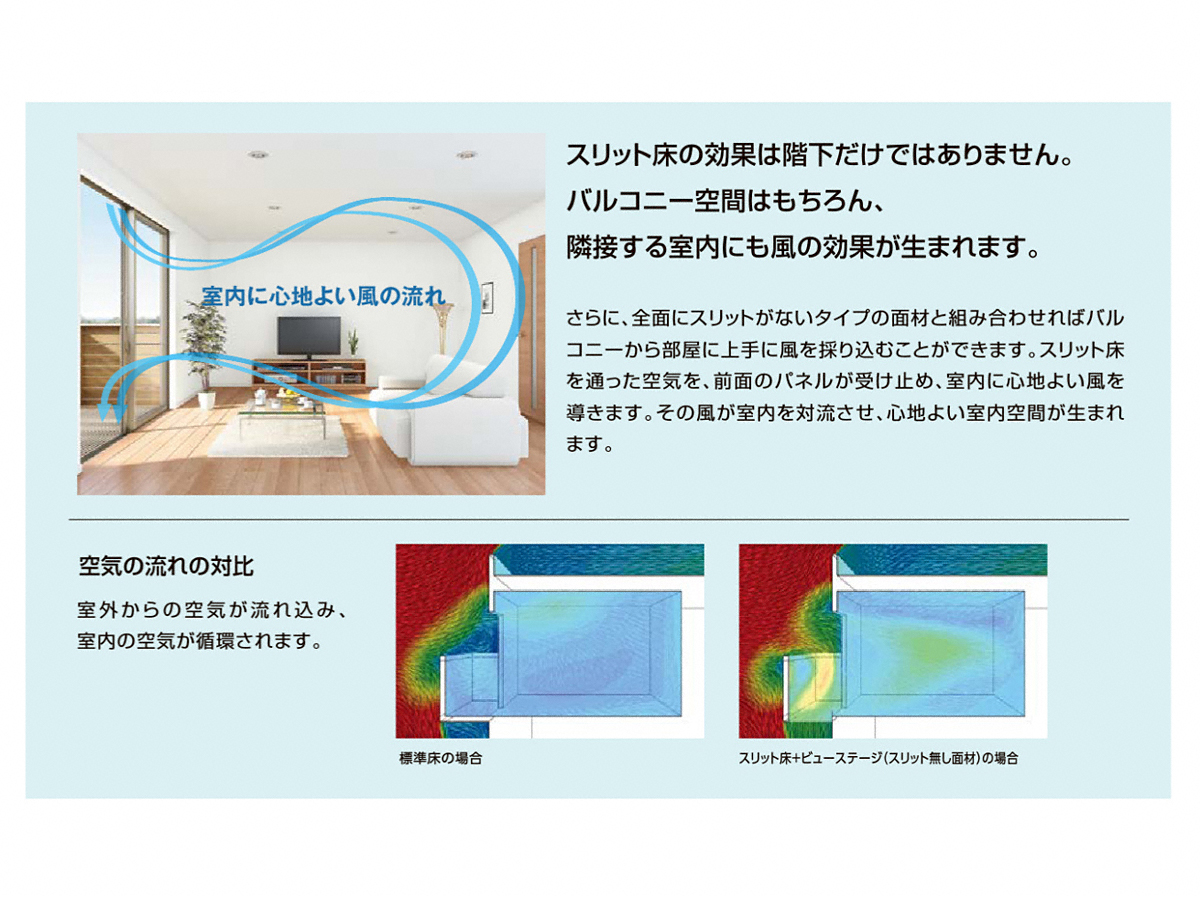 室内に心地よい風の流れ

スリット床の効果は階下だけではありません。
バルコニー空間はもちろん、
隣接する室内にも風の効果が生まれます。

さらに、全面にスリットがないタイプの面材と組み合わせればバルコニーから部屋に上手に風を採り込むことができます。スリット床を通った空気を、前面のパネルが受け止め、室内に心地よい風を導きます。その風が室内を対流させ、心地よい室内空間が生まれます。

空気の流れの対比

室外からの空気が流れ込み、
室内の空気が循環されます。

標準床の場合

スリット床+ビューステージ(スリット無し面材)の場合